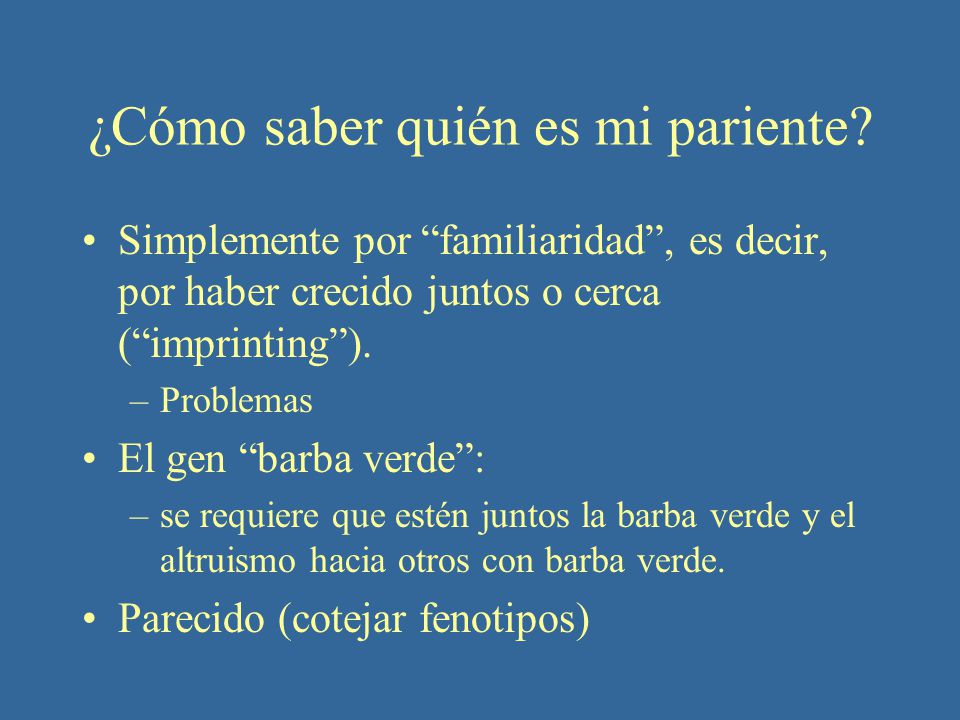 ¿Cómo saber quién es mi pariente?

• Simplemente por “familiaridad”, es decir, por haber crecido juntos o cerca (“imprinting”).

– Problemas

• El gen “barba verde”:

– se requiere que estén juntos la barba verde y el altruismo hacia otros con barba verde.

• Parecido (cotejar fenotipos)